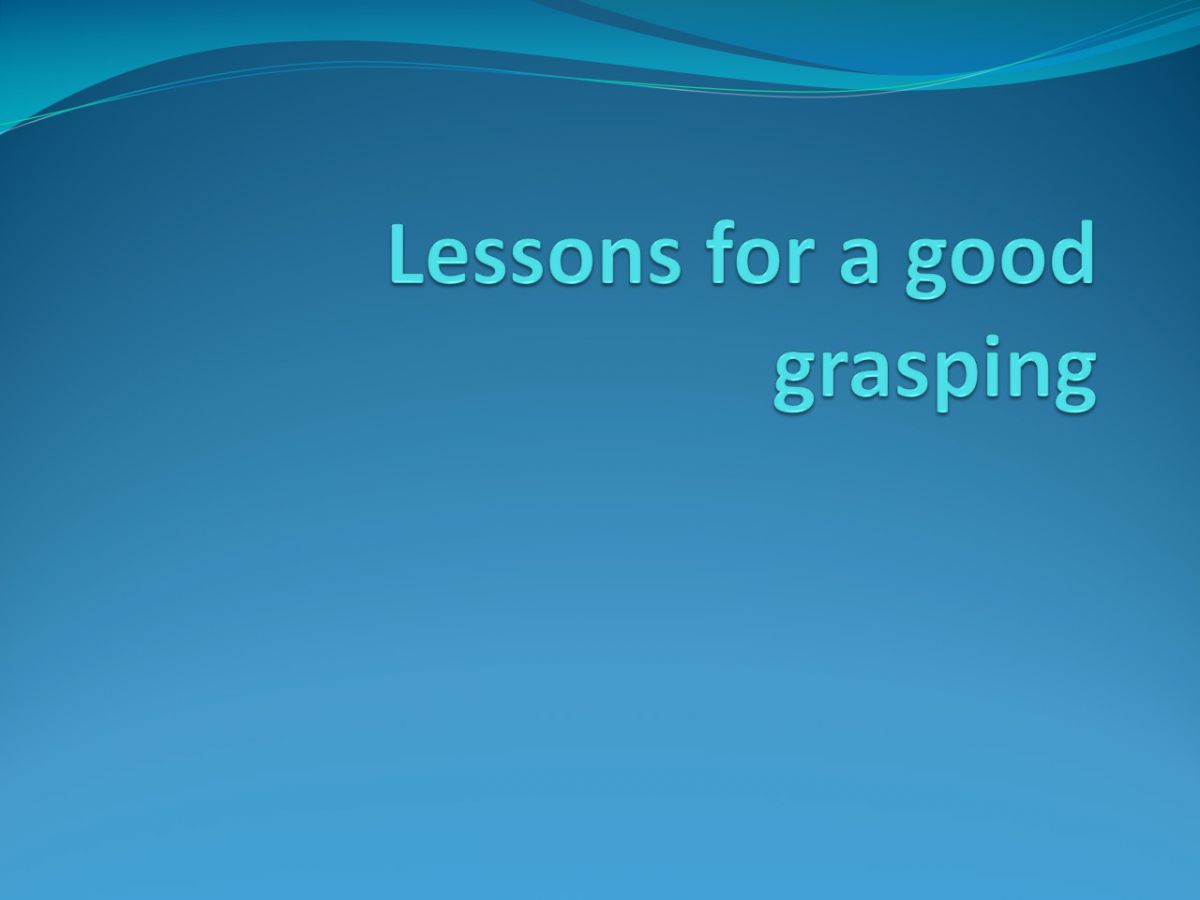 Lessons for a good grasping